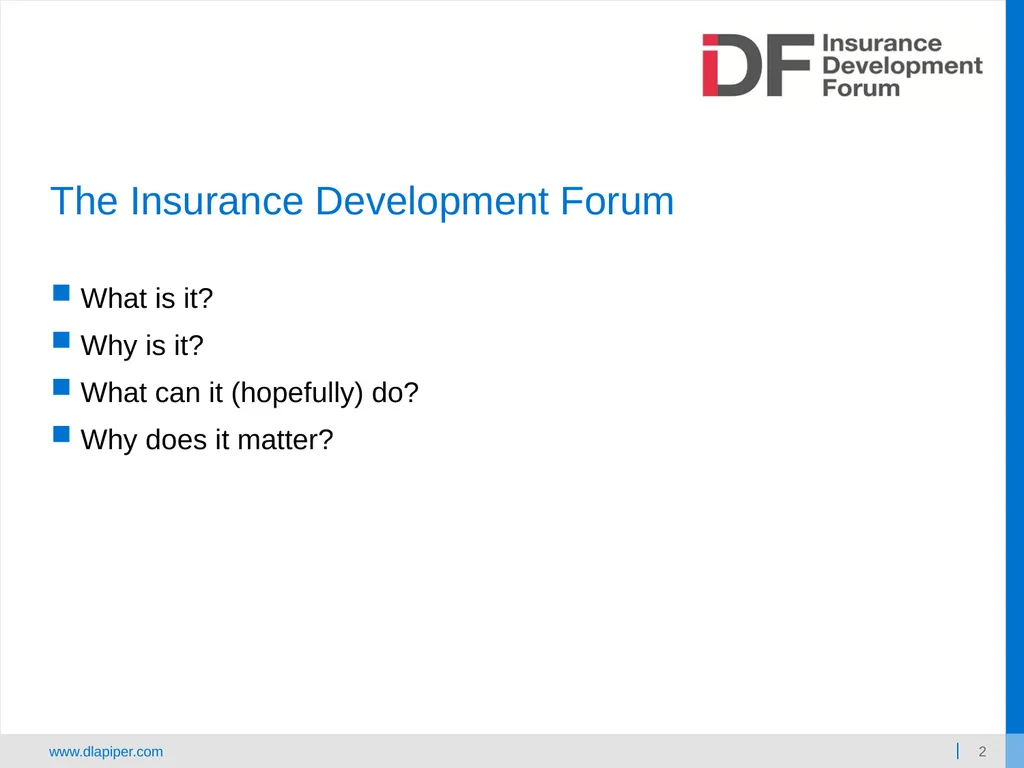 IDF Insurance Development Forum

The Insurance Development Forum

What is it?

Why is it?

What can it (hopefully) do?

Why does it matter?

www.dlapiper.com

2